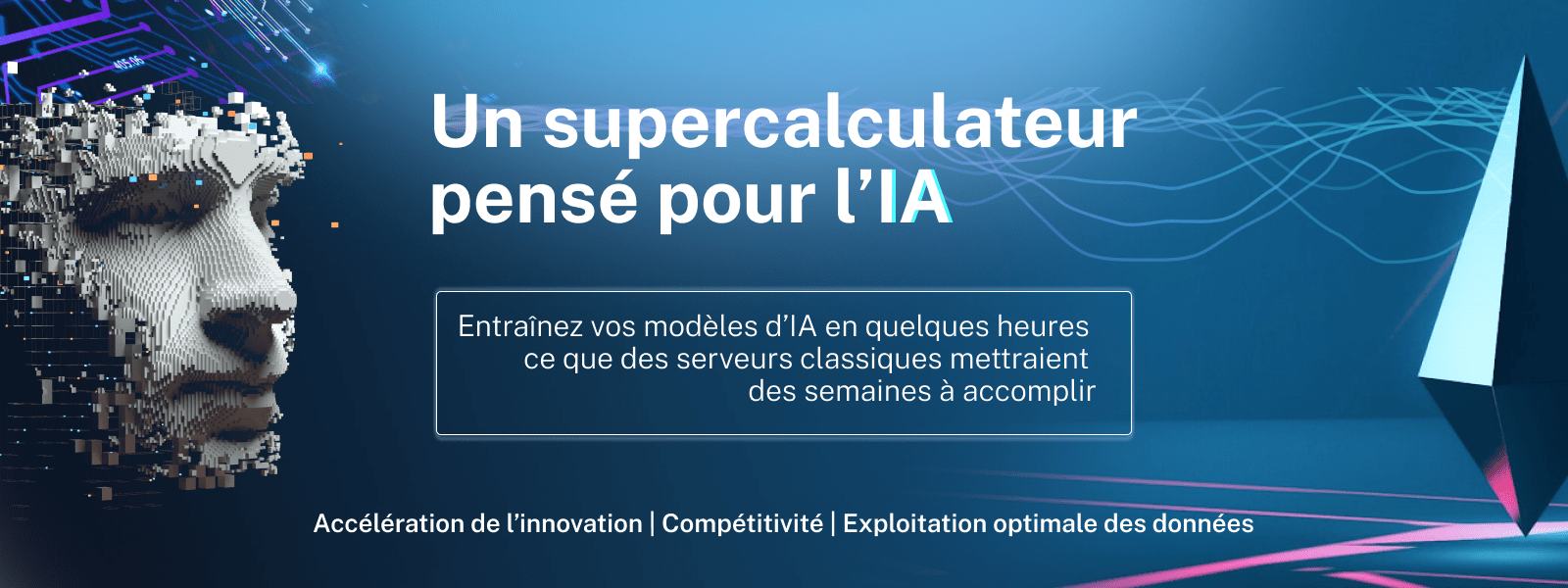 Un supercalculateur pensé pour l’IA

Entraînez vos modèles d’IA en quelques heures ce que des serveurs classiques mettraient des semaines à accomplir

Accélération de l’innovation | Compétitivité | Exploitation optimale des données